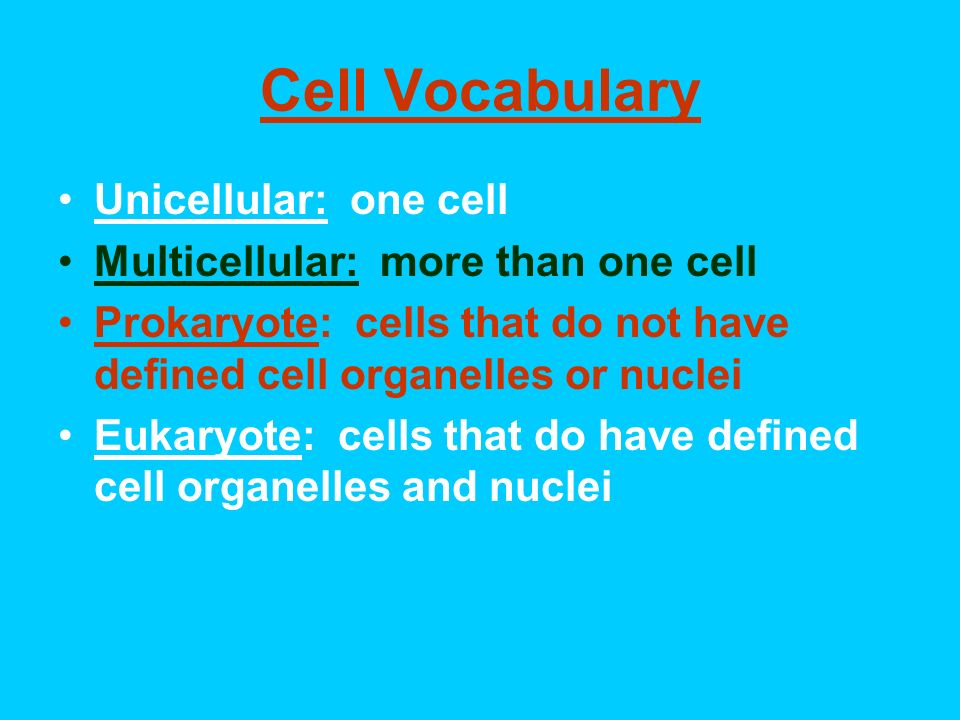 Cell Vocabulary

• Unicellular: one cell
• Multicellular: more than one cell
• Prokaryote: cells that do not have defined cell organelles or nuclei
• Eukaryote: cells that do have defined cell organelles and nuclei